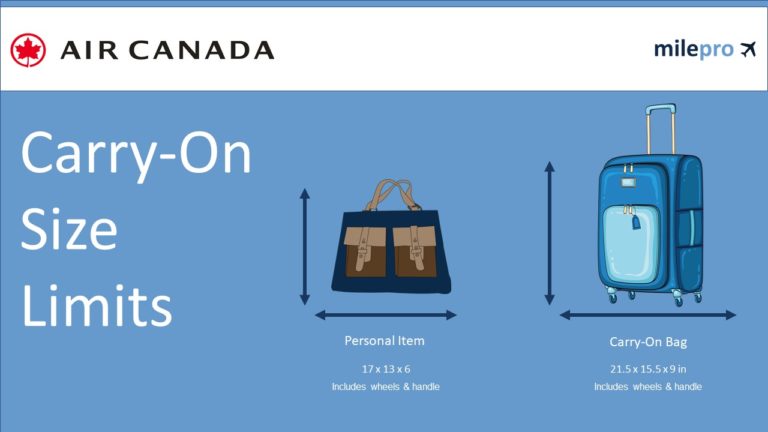 AIR CANADA

milepro

Carry-On Size Limits

Personal Item

17 x 13 x 6
Includes wheels & handle

Carry-On Bag

21.5 x 15.5 x 9 in
Includes wheels & handle